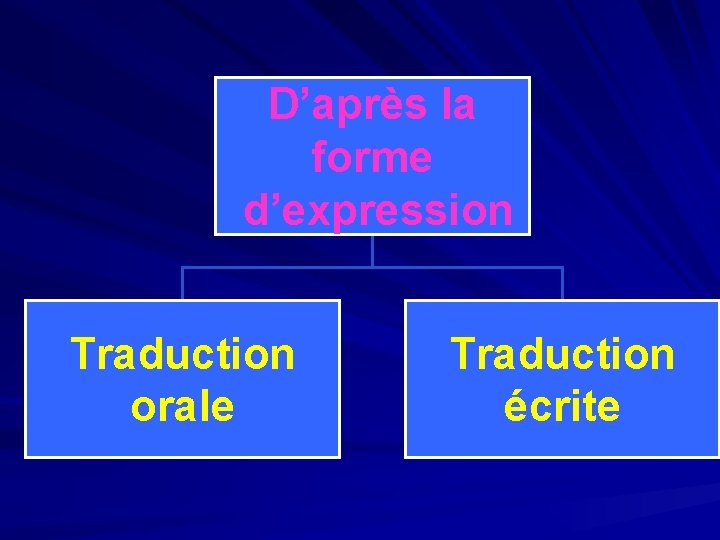 D’après la forme d’expression

Traduction orale

Traduction écrite